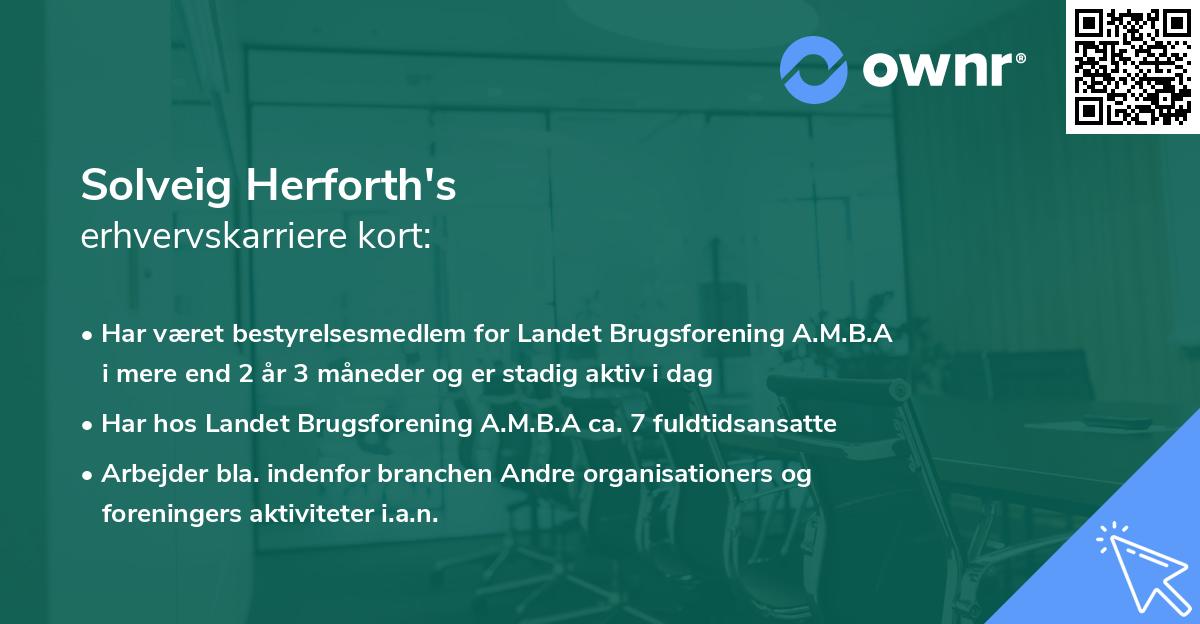 ownr®

Solveig Herforth's
erhvervskarriere kort:

• Har været bestyrelsesmedlem for Landet Brugsforening A.M.B.A i mere end 2 år 3 måneder og er stadig aktiv i dag

• Har hos Landet Brugsforening A.M.B.A ca. 7 fuldtidsansatte

• Arbejder bla. indenfor branchen Andre organisationers og foreningers aktiviteter i.a.n.